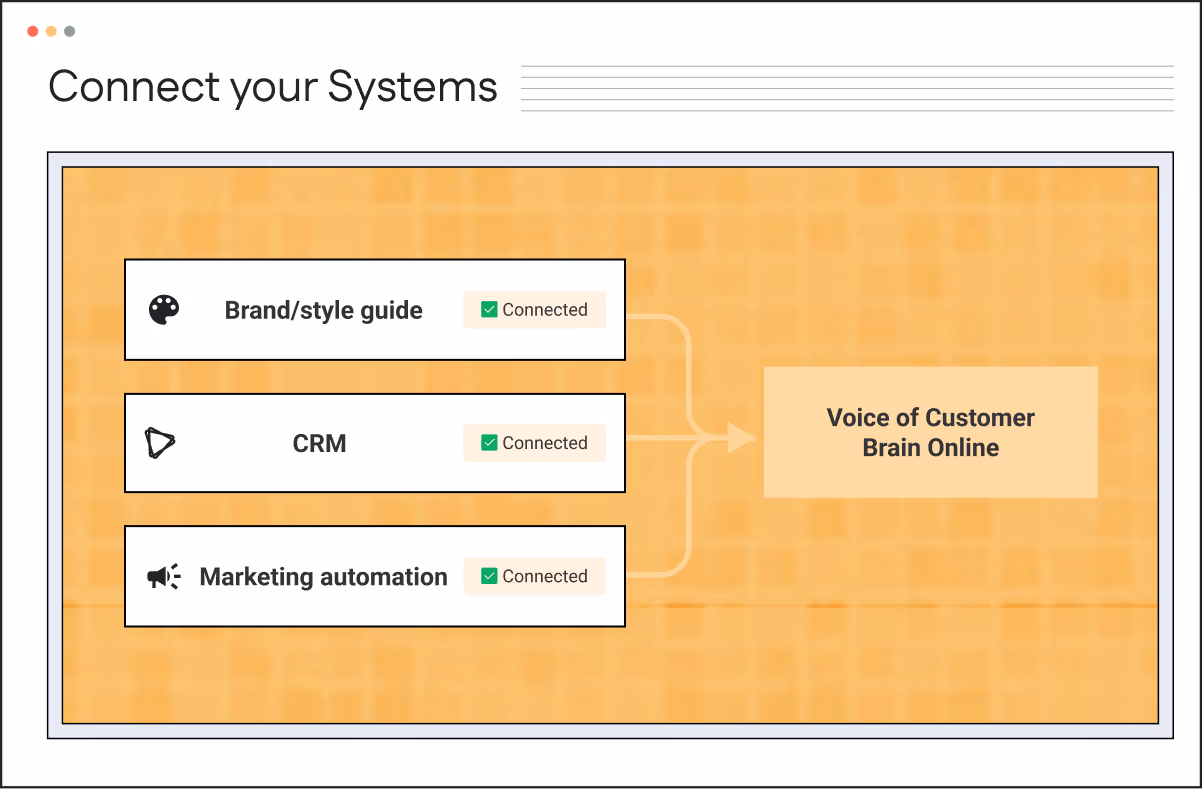 Connect your Systems

Brand/style guide
Connected

CRM
Connected

Marketing automation
Connected

Voice of Customer Brain Online